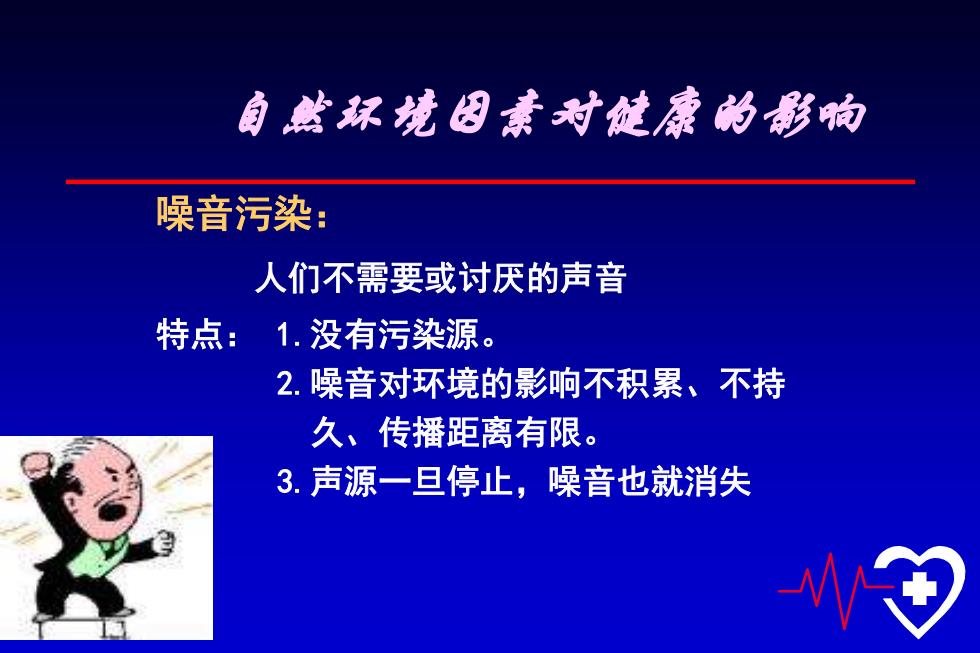 自然环境因素对健康的影响

噪音污染：

人们不需要或讨厌的声音

特点： 1. 没有污染源。

2. 噪音对环境的影响不积累、不持久、传播距离有限。

3. 声源一旦停止，噪音也就消失